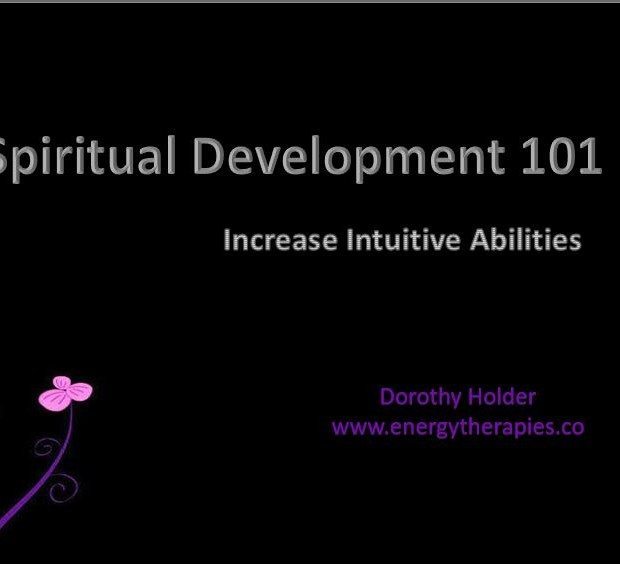 Spiritual Development 101

Increase Intuitive Abilities

Dorothy Holder
www.energytherapies.co